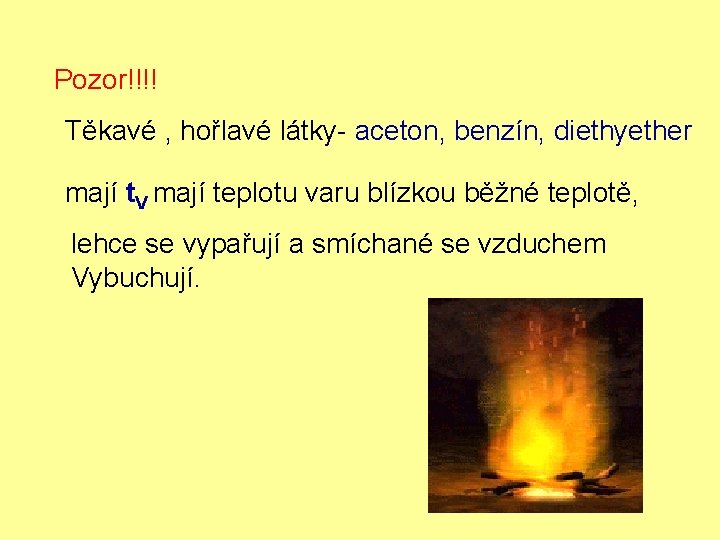 Pozor!!!!

Těkavé , hořlavé látky- aceton, benzín, diethyether

mají $t_V$ mají teplotu varu blízkou běžné teplotě,

lehce se vypařují a smíchané se vzduchem Vybuchují.